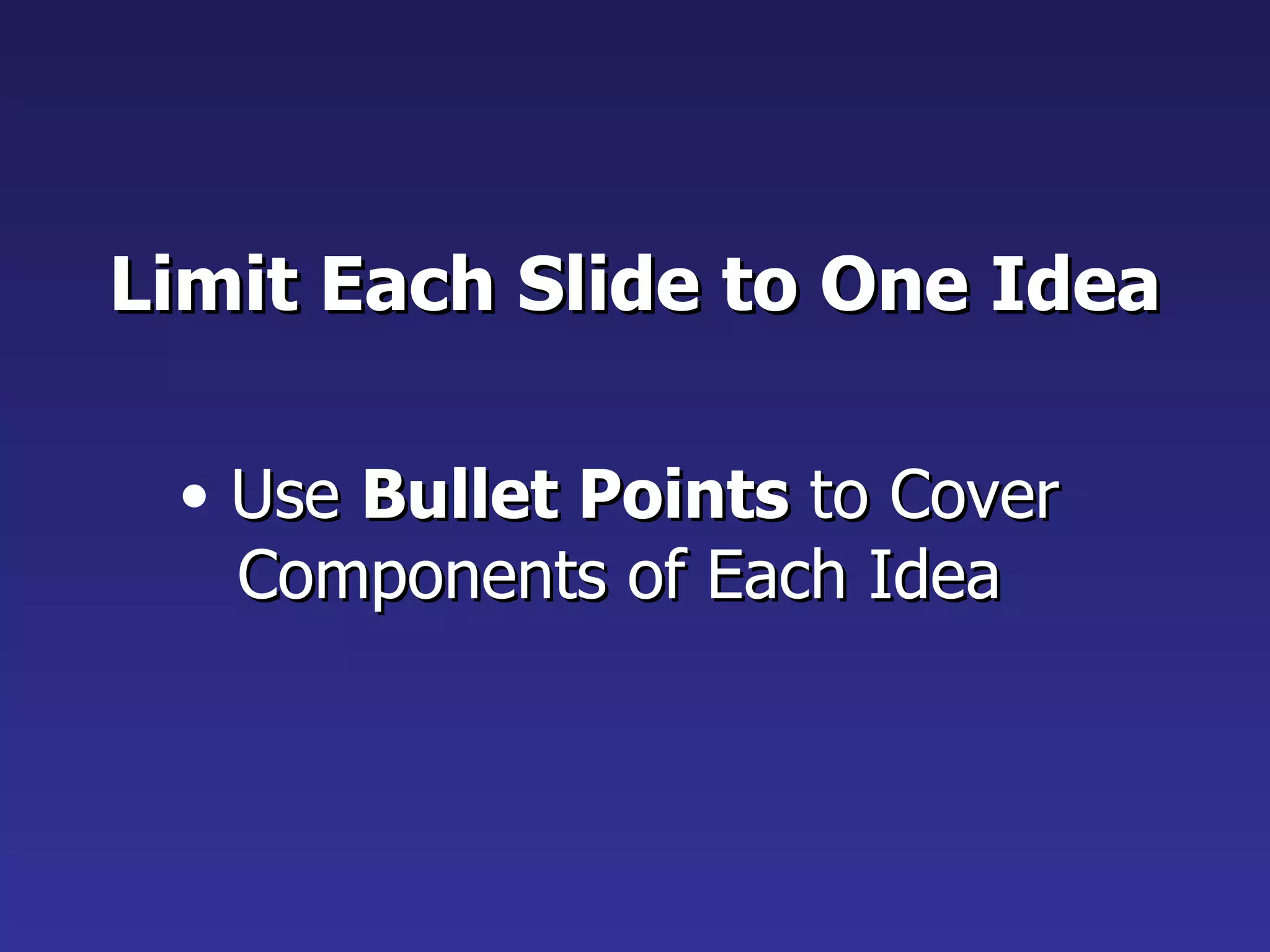 Limit Each Slide to One Idea

• Use Bullet Points to Cover Components of Each Idea